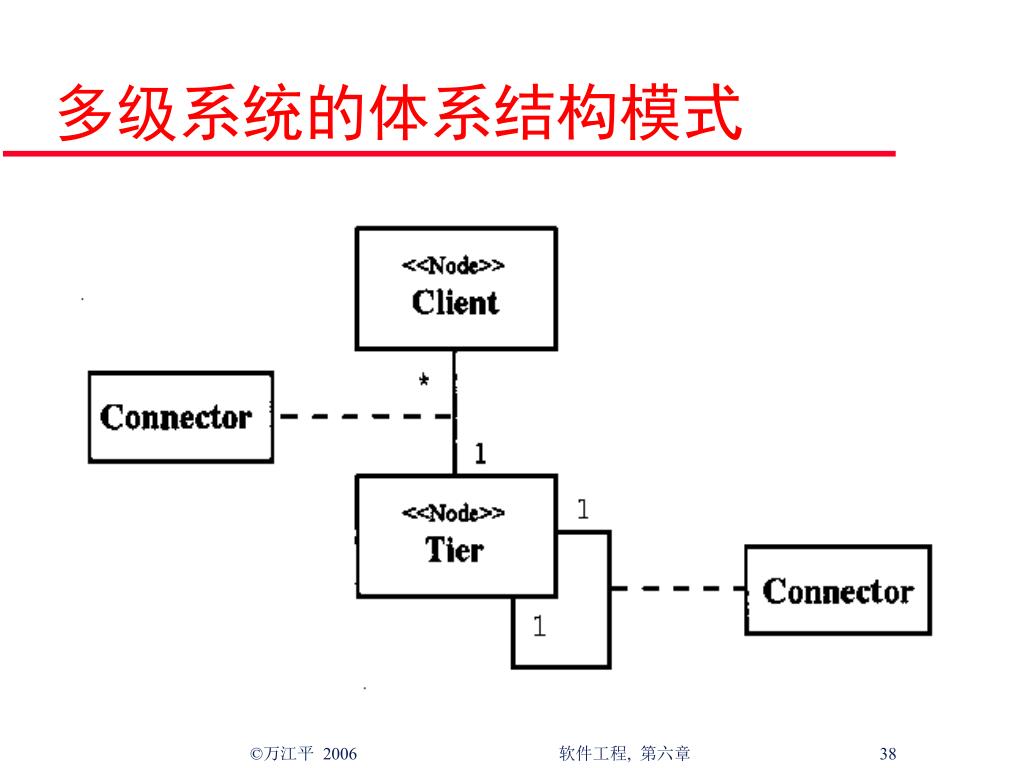 多级系统的体系结构模式

<<Node>>
Client

*

Connector

1

<<Node>>
Tier

1

1

Connector

©万江平 2006

软件工程, 第六章

38